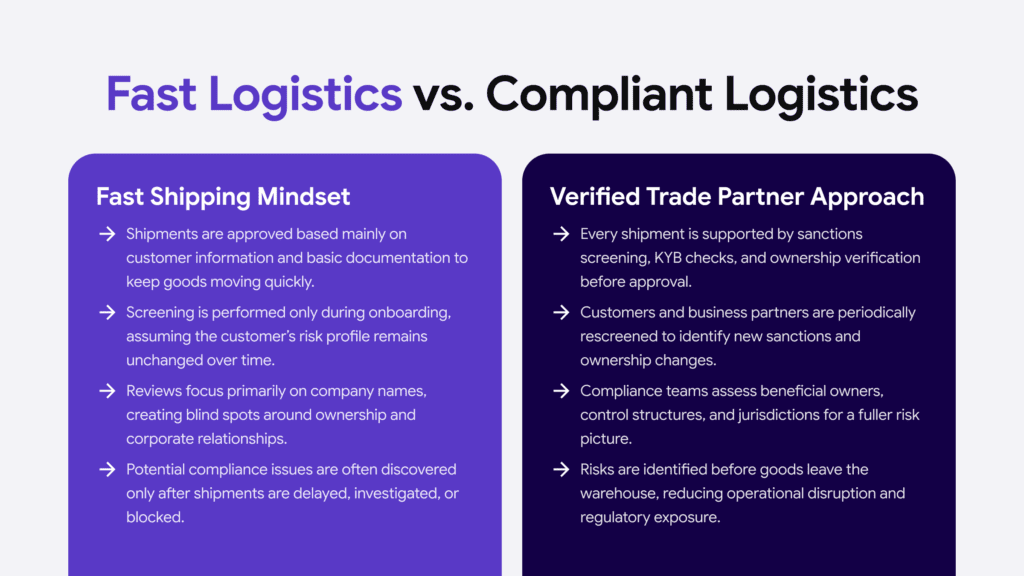 Fast Logistics vs. Compliant Logistics

Fast Shipping Mindset

→ Shipments are approved based mainly on customer information and basic documentation to keep goods moving quickly.

→ Screening is performed only during onboarding, assuming the customer's risk profile remains unchanged over time.

→ Reviews focus primarily on company names, creating blind spots around ownership and corporate relationships.

→ Potential compliance issues are often discovered only after shipments are delayed, investigated, or blocked.

Verified Trade Partner Approach

→ Every shipment is supported by sanctions screening, KYB checks, and ownership verification before approval.

→ Customers and business partners are periodically rescreened to identify new sanctions and ownership changes.

→ Compliance teams assess beneficial owners, control structures, and jurisdictions for a fuller risk picture.

→ Risks are identified before goods leave the warehouse, reducing operational disruption and regulatory exposure.